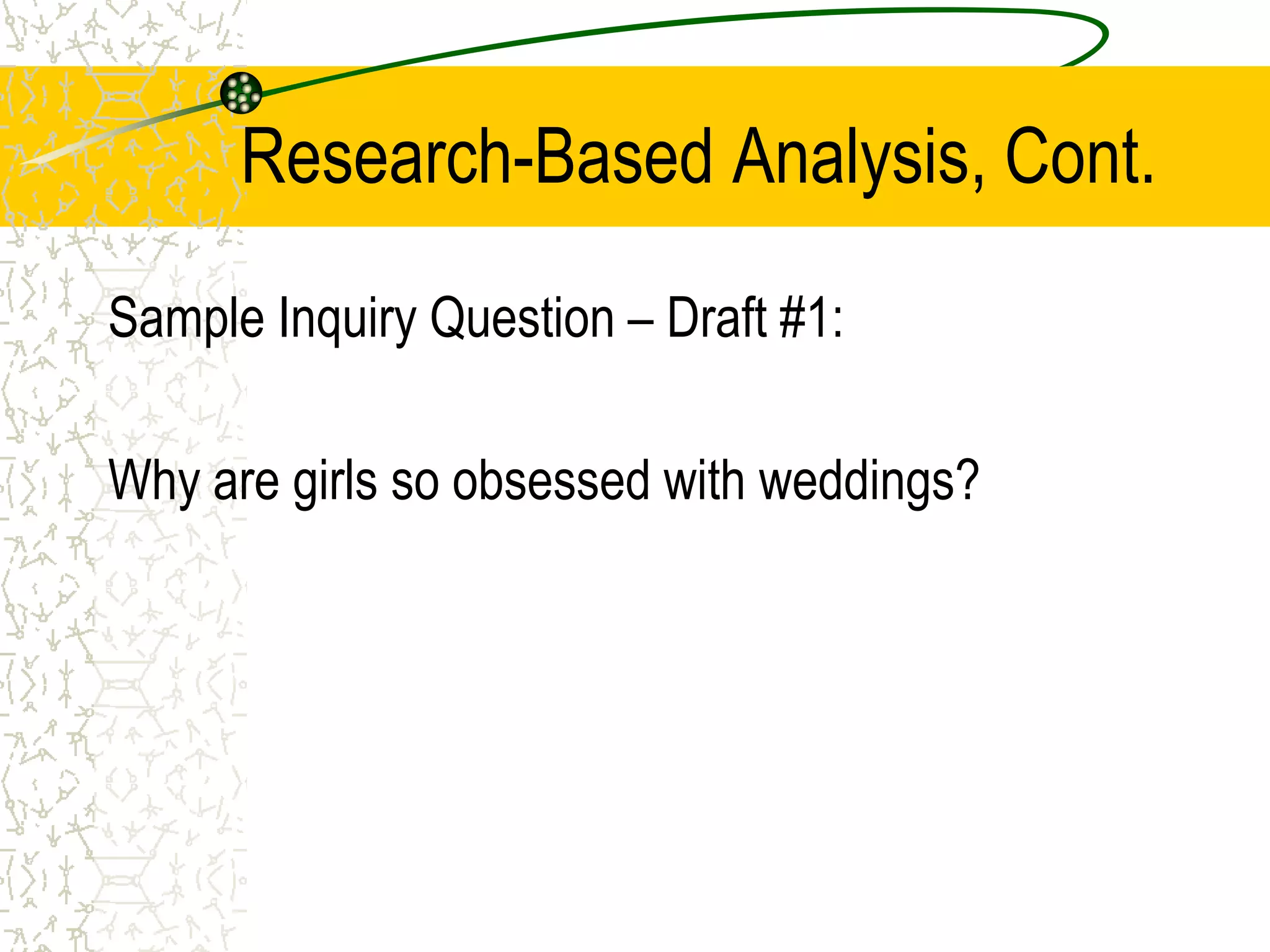 Research-Based Analysis, Cont.

Sample Inquiry Question – Draft #1:

Why are girls so obsessed with weddings?